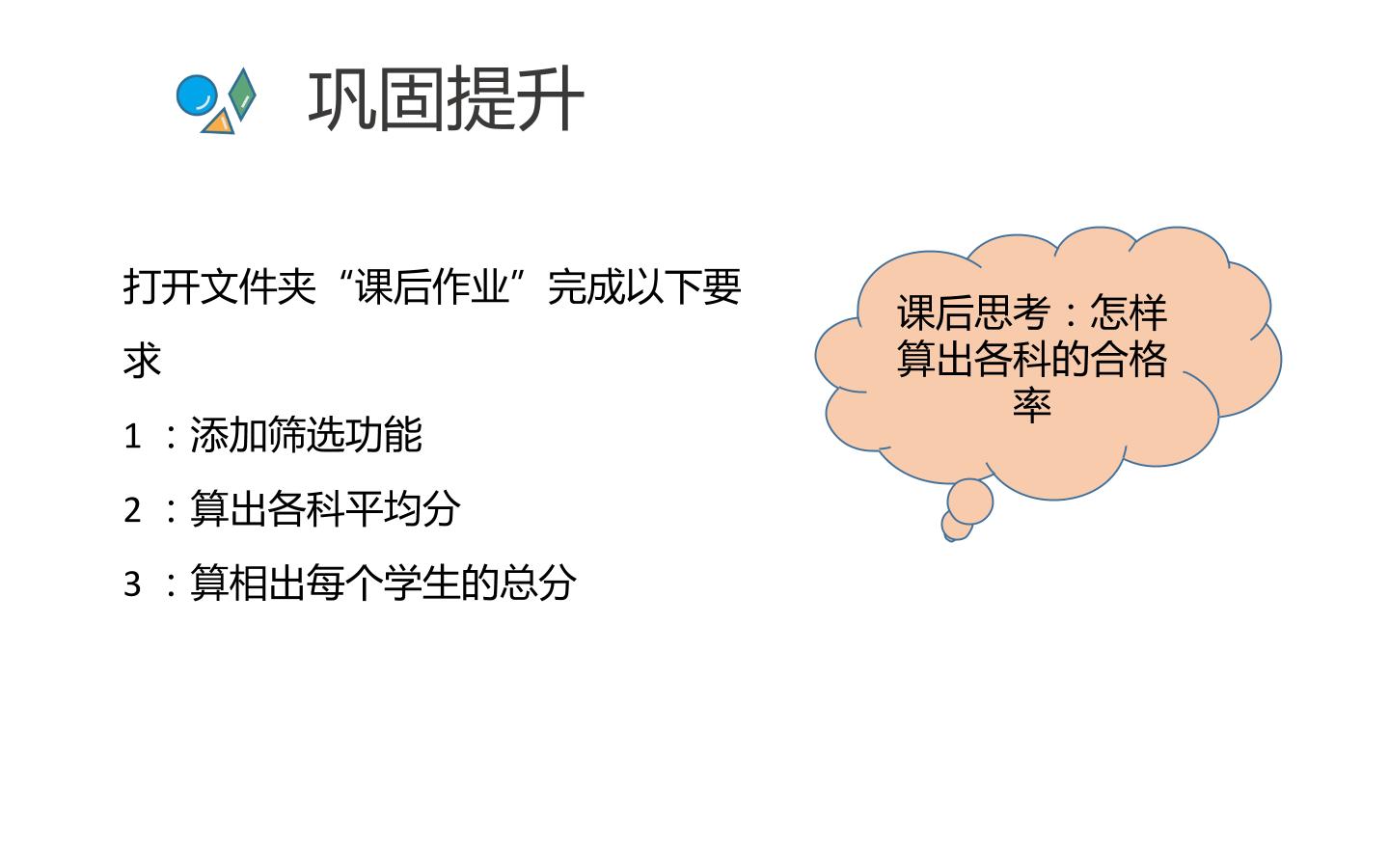 巩固提升

打开文件夹“课后作业”完成以下要求

1 ：添加筛选功能

2 ：算出各科平均分

3 ：算相出每个学生的总分

课后思考：怎样算出各科的合格率